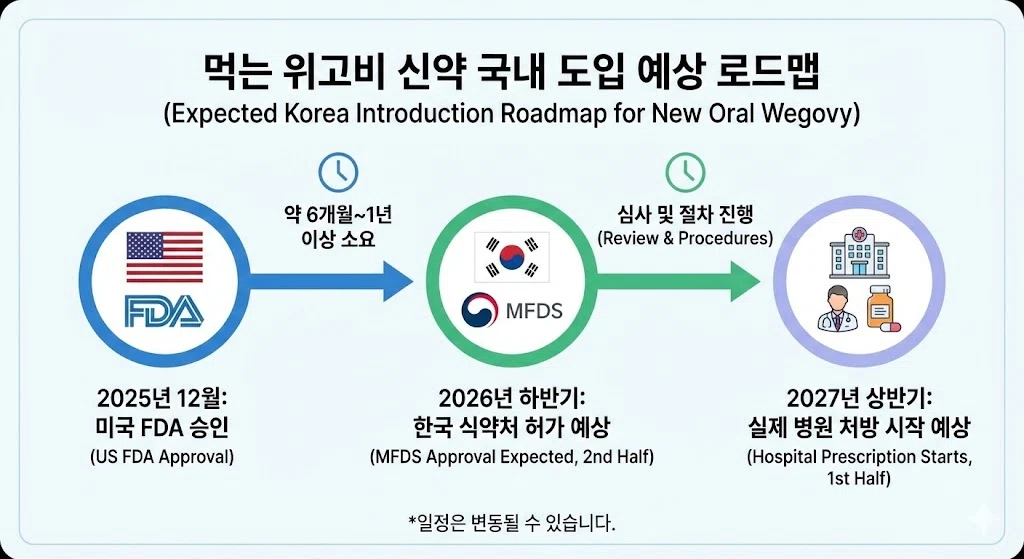 먹는 위고비 신약 국내 도입 예상 로드맵
(Expected Korea Introduction Roadmap for New Oral Wegovy)

약 6개월~1년 이상 소요

심사 및 절차 진행
(Review & Procedures)

FDA

MFDS

2025년 12월:
미국 FDA 승인
(US FDA Approval)

2026년 하반기:
한국 식약처 허가 예상
(MFDS Approval Expected, 2nd Half)

2027년 상반기:
실제 병원 처방 시작 예상
(Hospital Prescription Starts, 1st Half)

*일정은 변동될 수 있습니다.